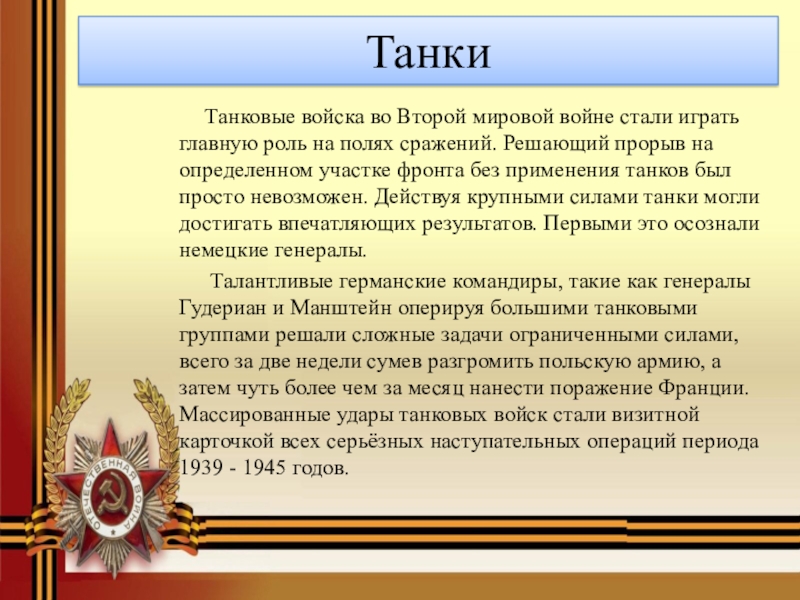 Танки

Танковые войска во Второй мировой войне стали играть главную роль на полях сражений. Решающий прорыв на определенном участке фронта без применения танков был просто невозможен. Действуя крупными силами танки могли достигать впечатляющих результатов. Первыми это осознали немецкие генералы.

Талантливые германские командиры, такие как генералы Гудериан и Манштейн оперируя большими танковыми группами решали сложные задачи ограниченными силами, всего за две недели сумев разгромить польскую армию, а затем чуть более чем за месяц нанести поражение Франции. Массированные удары танковых войск стали визитной карточкой всех серьёзных наступательных операций периода 1939 - 1945 годов.

ОТЕЧЕСТВЕННАЯ ВОЙНА